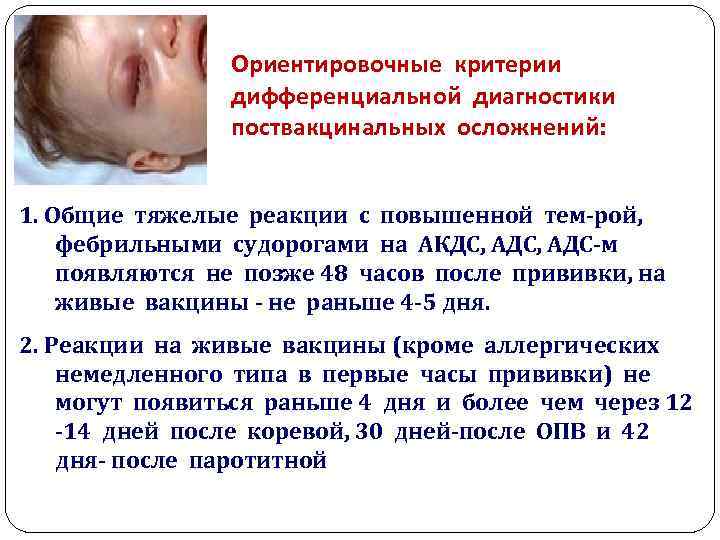 Ориентировочные критерии дифференциальной диагностики поствакцинальных осложнений:

1. Общие тяжелые реакции с повышенной тем-рой, фебрильными судорогами на АКДС, АДС, АДС-м появляются не позже 48 часов после прививки, на живые вакцины - не раньше 4-5 дня.

2. Реакции на живые вакцины (кроме аллергических немедленного типа в первые часы прививки) не могут появиться раньше 4 дня и более чем через 12 -14 дней после коревой, 30 дней-после ОПВ и 42 дня- после паротитной